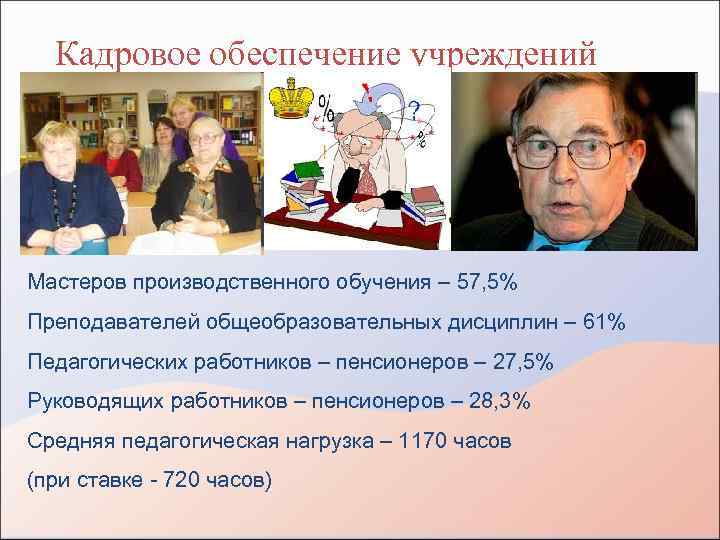 Кадровое обеспечение учреждений

%

?

%

Мастеров производственного обучения – 57,5%

Преподавателей общеобразовательных дисциплин – 61%

Педагогических работников – пенсионеров – 27,5%

Руководящих работников – пенсионеров – 28,3%

Средняя педагогическая нагрузка – 1170 часов

(при ставке - 720 часов)